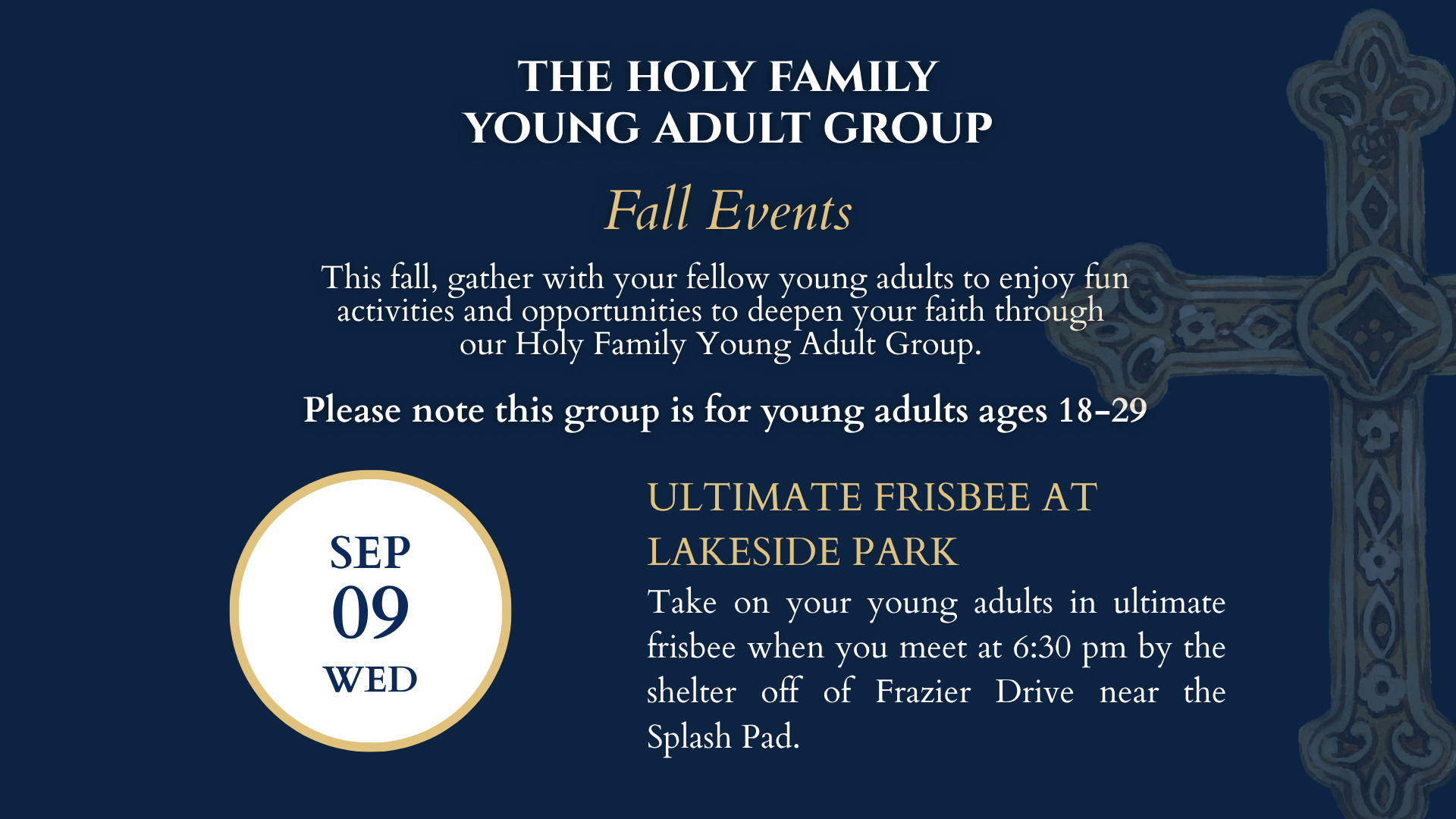 THE HOLY FAMILY
YOUNG ADULT GROUP

Fall Events

This fall, gather with your fellow young adults to enjoy fun activities and opportunities to deepen your faith through our Holy Family Young Adult Group.

Please note this group is for young adults ages 18-29

SEP
09
WED

ULTIMATE FRISBEE AT LAKESIDE PARK

Take on your young adults in ultimate frisbee when you meet at 6:30 pm by the shelter off of Frazier Drive near the Splash Pad.